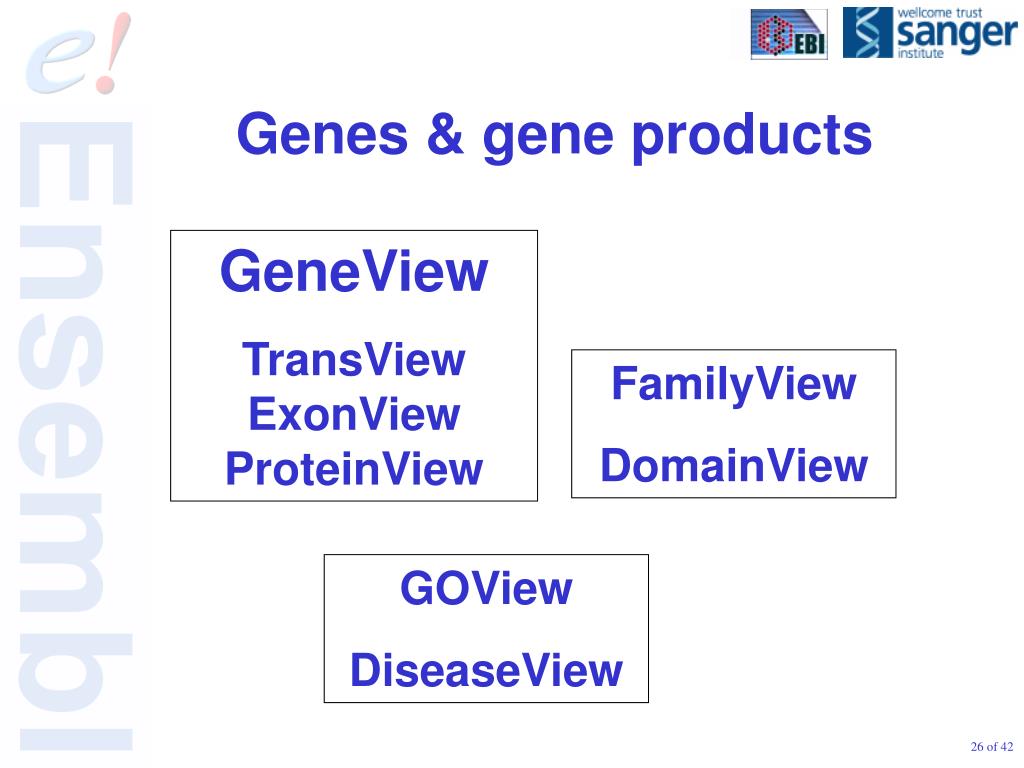 e!

Ensembl

EBI

wellcome trust
sanger
institute

Genes & gene products

GeneView

TransView
ExonView
ProteinView

FamilyView

DomainView

GOView

DiseaseView

26 of 42